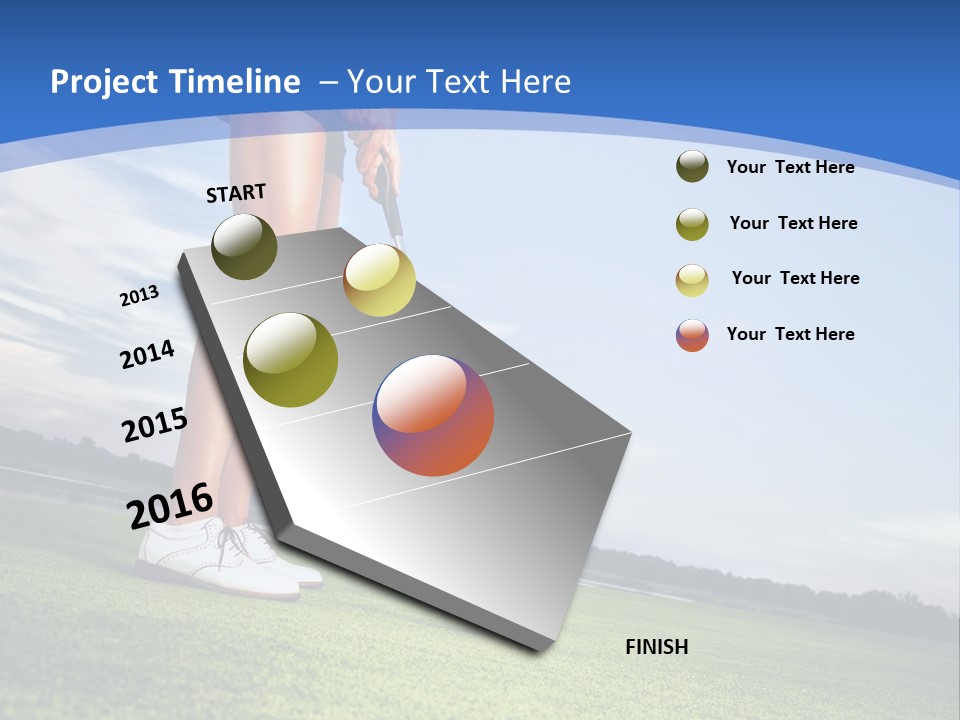 Project Timeline – Your Text Here

START

2013

2014

2015

2016

FINISH

Your Text Here

Your Text Here

Your Text Here

Your Text Here